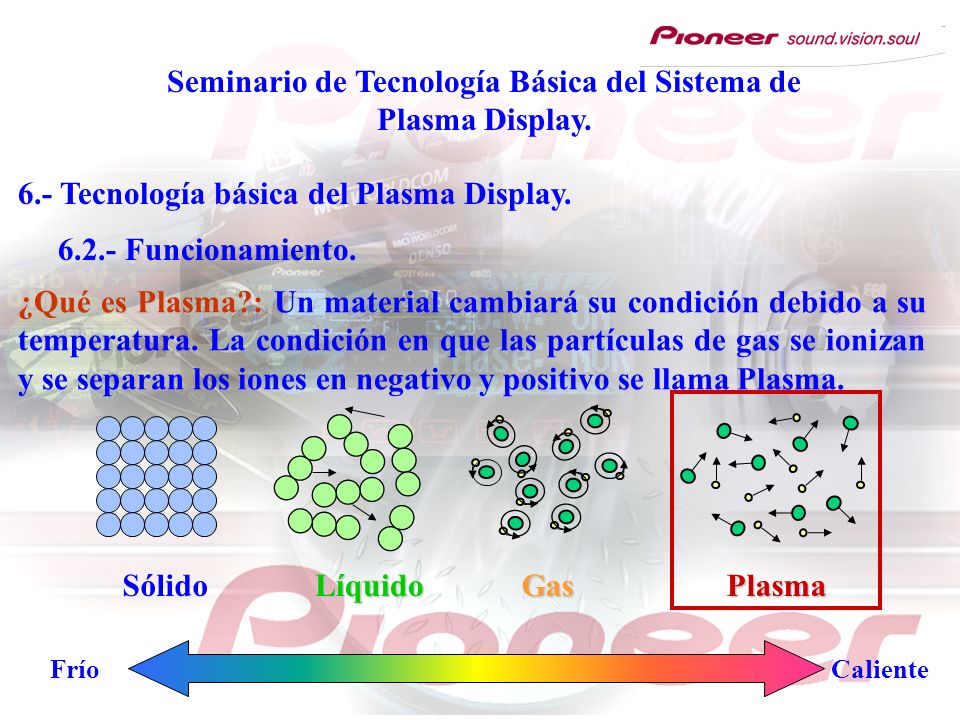 Pioneer sound.vision.soul

Seminario de Tecnología Básica del Sistema de Plasma Display.

6.- Tecnología básica del Plasma Display.

6.2.- Funcionamiento.

¿Qué es Plasma?: Un material cambiará su condición debido a su temperatura. La condición en que las partículas de gas se ionizan y se separan los iones en negativo y positivo se llama Plasma.

Sólido Líquido Gas Plasma

Frío Caliente